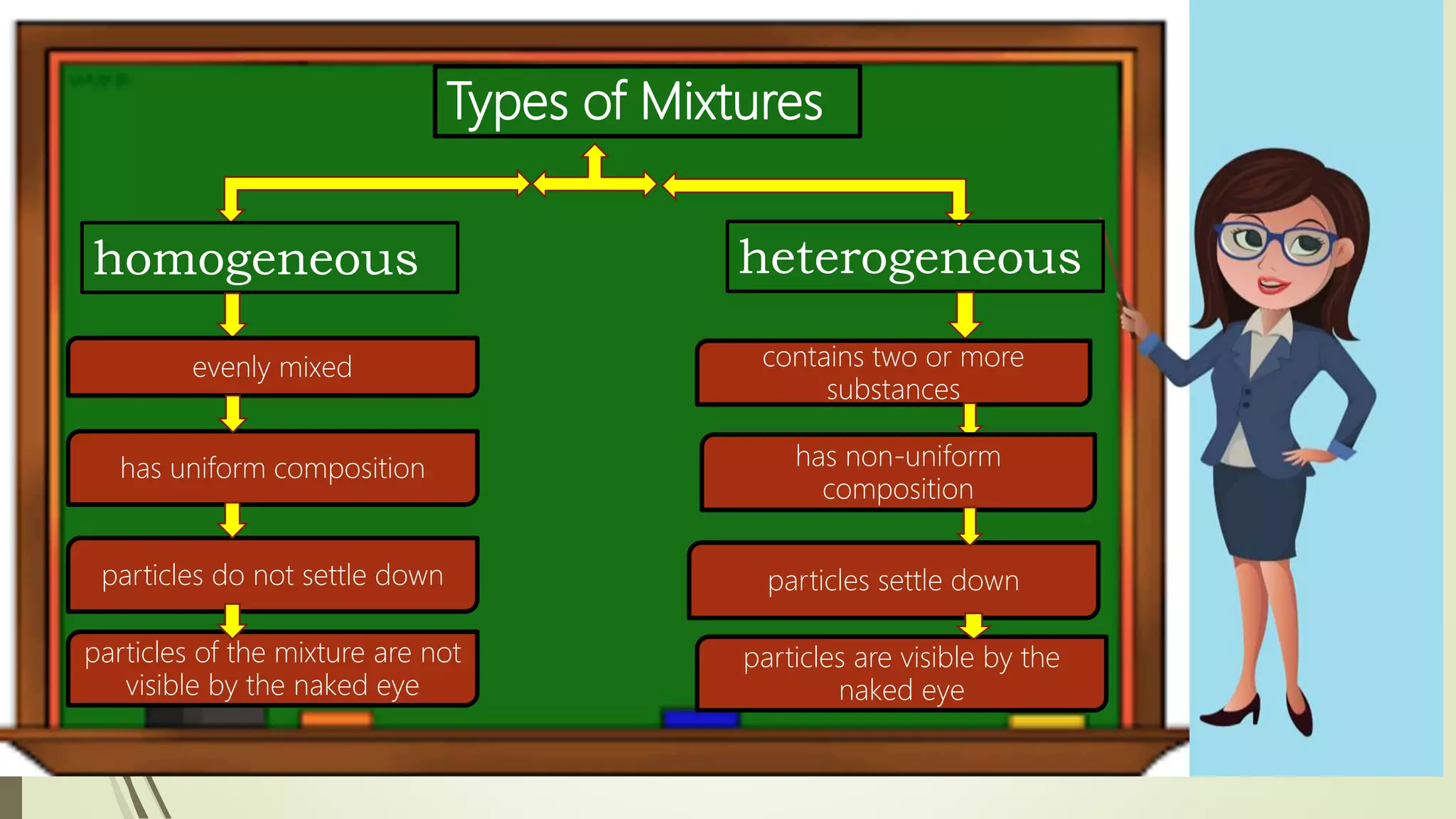 Types of Mixtures

homogeneous

evenly mixed

has uniform composition

particles do not settle down

particles of the mixture are not visible by the naked eye

heterogeneous

contains two or more substances

has non-uniform composition

particles settle down

particles are visible by the naked eye